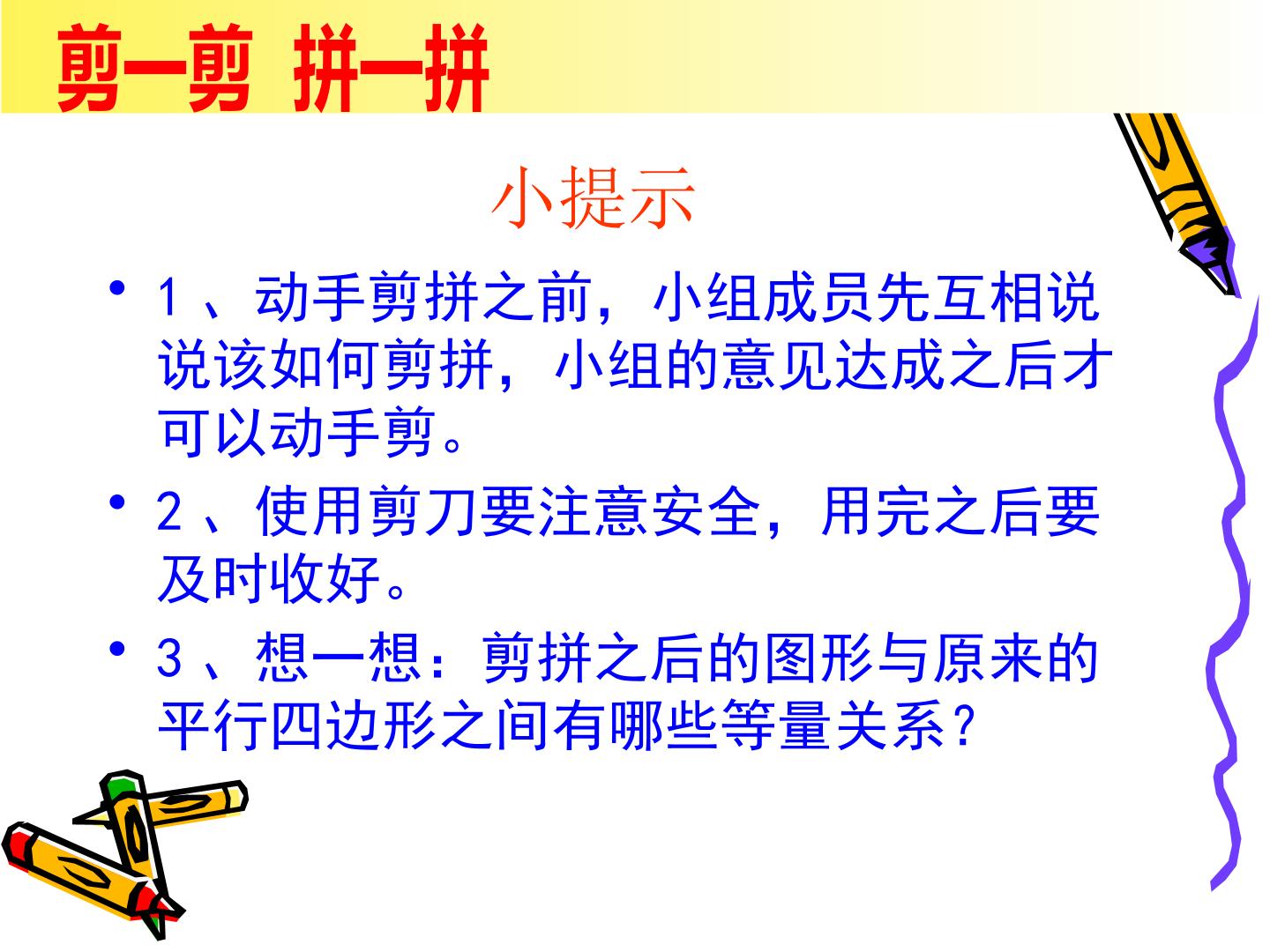 剪一剪 拼一拼

小提示

• 1、动手剪拼之前，小组成员先互相说说该如何剪拼，小组的意见达成之后才可以动手剪。

• 2、使用剪刀要注意安全，用完之后要及时收好。

• 3、想一想：剪拼之后的图形与原来的平行四边形之间有哪些等量关系？